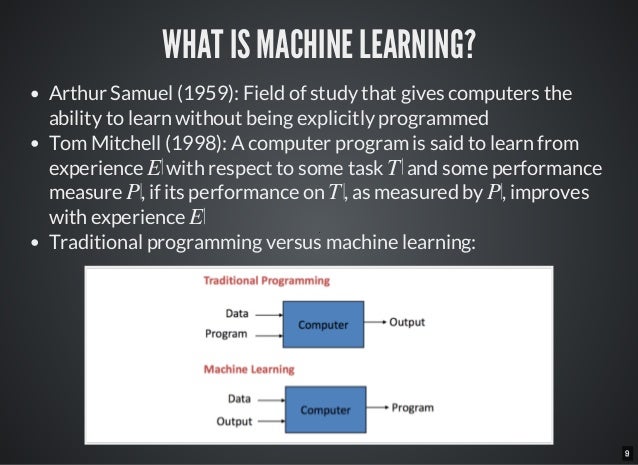 WHAT IS MACHINE LEARNING?

- Arthur Samuel (1959): Field of study that gives computers the ability to learn without being explicitly programmed
- Tom Mitchell (1998): A computer program is said to learn from experience $E$ with respect to some task $T$ and some performance measure $P$, if its performance on $T$, as measured by $P$, improves with experience $E$
- Traditional programming versus machine learning:

Traditional Programming

Data
Program
Computer
Output

Machine Learning

Data
Output
Computer
Program

9